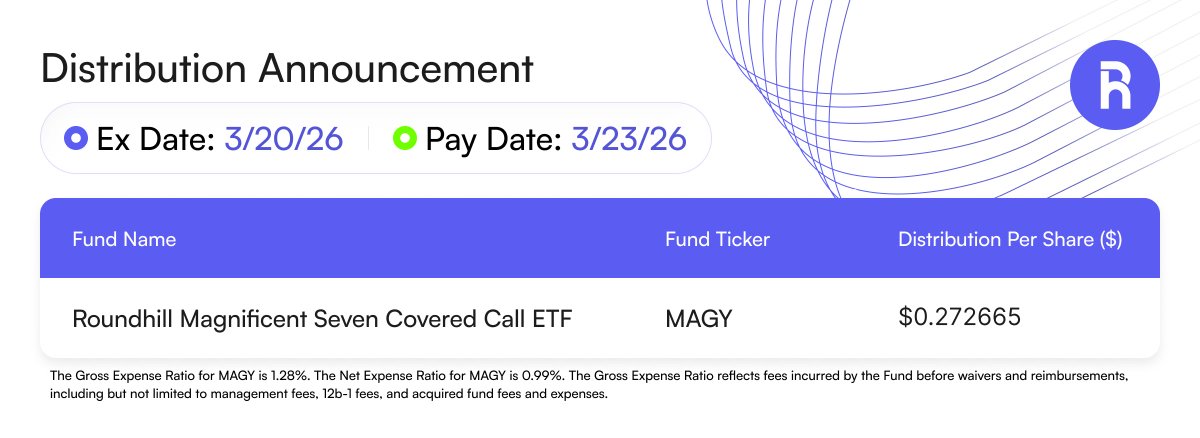 Distribution Announcement

Ex Date: 3/20/26 | Pay Date: 3/23/26

| Fund Name | Fund Ticker | Distribution Per Share ($) |
|---|---|---|
| Roundhill Magnificent Seven Covered Call ETF | MAGY | $0.272665 |

The Gross Expense Ratio for MAGY is 1.28%. The Net Expense Ratio for MAGY is 0.99%. The Gross Expense Ratio reflects fees incurred by the Fund before waivers and reimbursements, including but not limited to management fees, 12b-1 fees, and acquired fund fees and expenses.